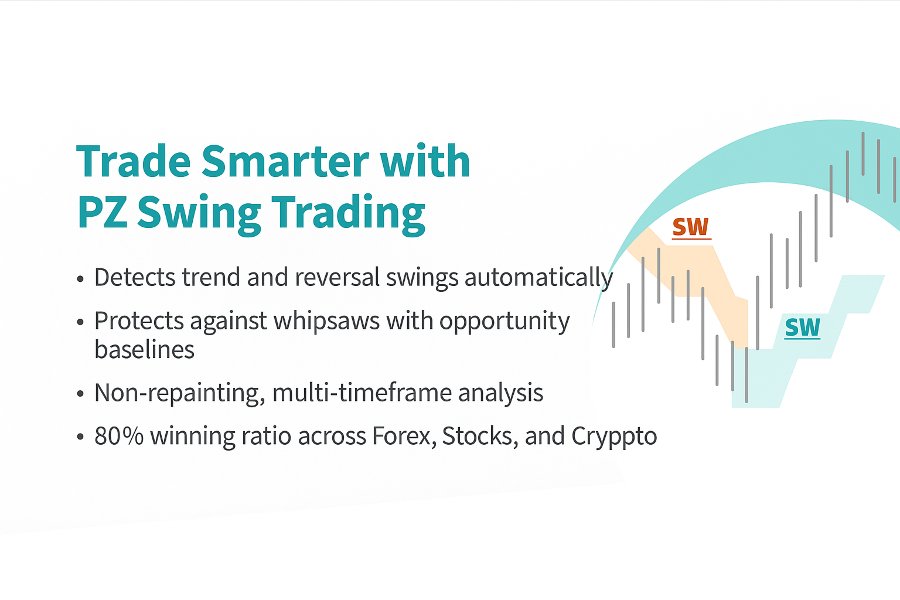 Trade Smarter with PZ Swing Trading

• Detects trend and reversal swings automatically
• Protects against whipsaws with opportunity baselines
• Non-repainting, multi-timeframe analysis
• 80% winning ratio across Forex, Stocks, and Cryppto

SW
SW